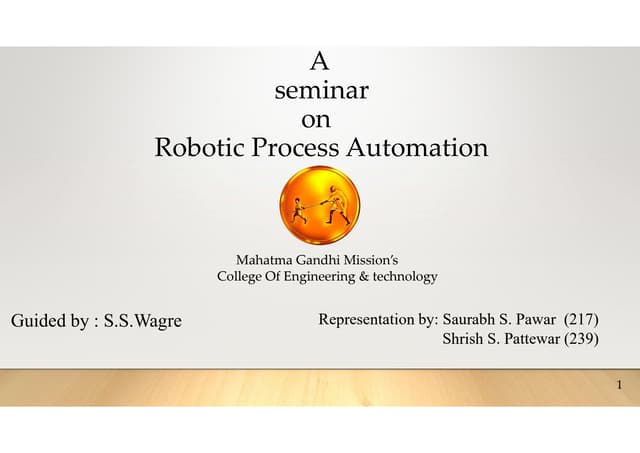 A
seminar
on
Robotic Process Automation

Mahatma Gandhi Mission's
College Of Engineering & technology

Guided by : S.S.Wagre

Representation by: Saurabh S. Pawar (217)
Shrish S. Pattewar (239)

1